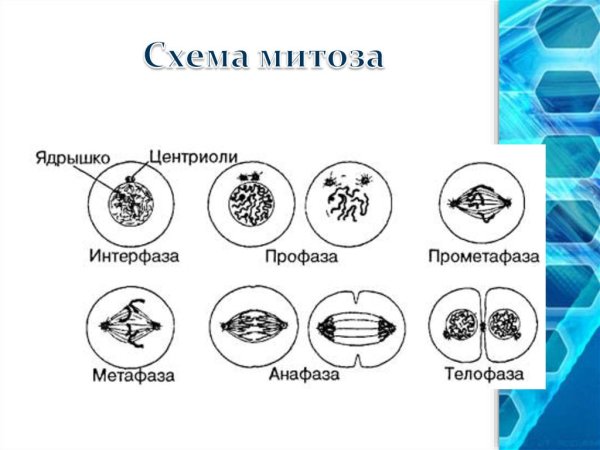 Схема митоза

Ядрышко
Центриоли

Интерфаза
Профаза
Прометафаза

Метафаза
Анафаза
Телофаза